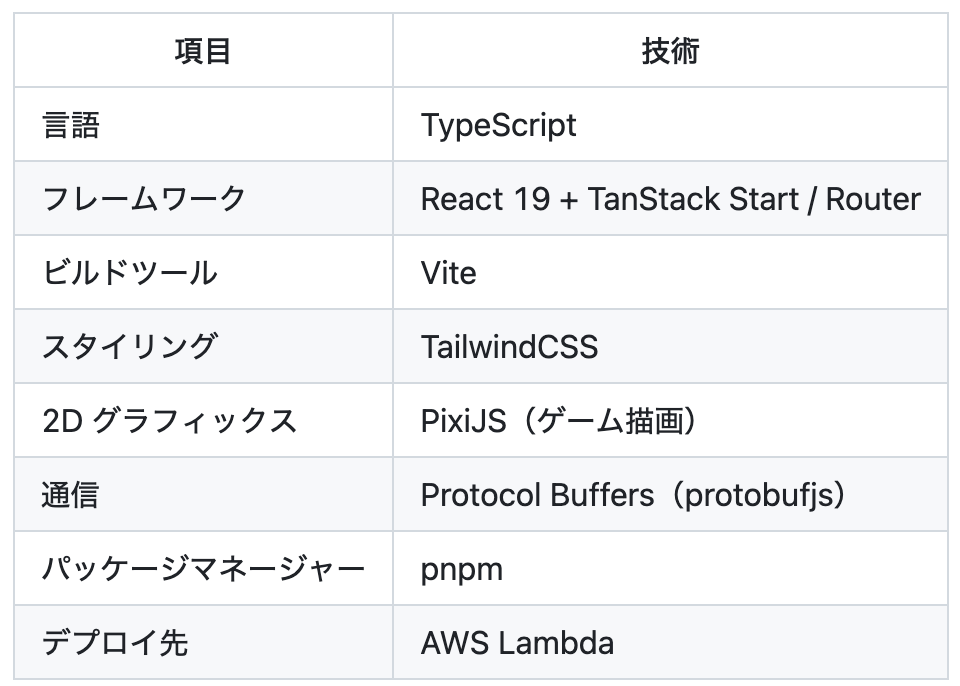 | 項目 | 技術 |
|---|---|
| 言語 | TypeScript |
| フレームワーク | React 19 + TanStack Start / Router |
| ビルドツール | Vite |
| スタイリング | TailwindCSS |
| 2D グラフィックス | PixiJS（ゲーム描画） |
| 通信 | Protocol Buffers（protobufjs） |
| パッケージマネージャー | pnpm |
| デプロイ先 | AWS Lambda |